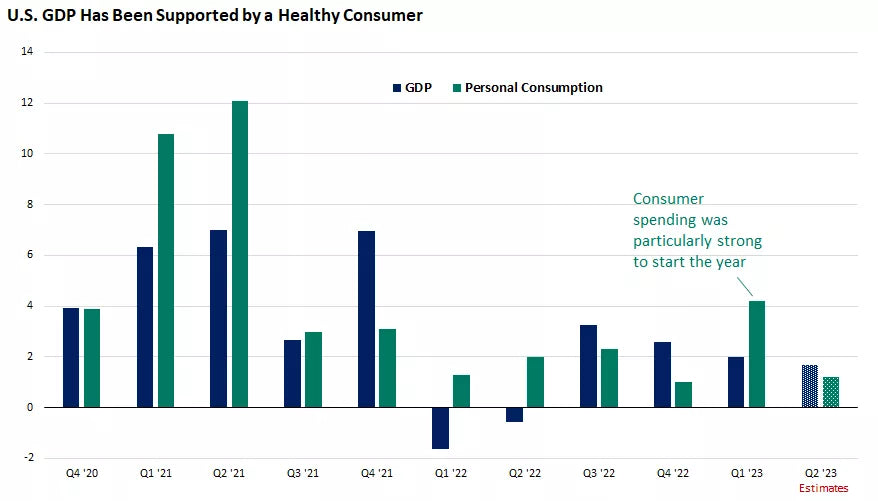 U.S. GDP Has Been Supported by a Healthy Consumer

GDP Personal Consumption

14
12
10
8
6
4
2
0
-2

Consumer spending was particularly strong to start the year

Q4 '20
Q1 '21
Q2 '21
Q3 '21
Q4 '21
Q1 '22
Q2 '22
Q3 '22
Q4 '22
Q1 '23
Q2 '23
Estimates